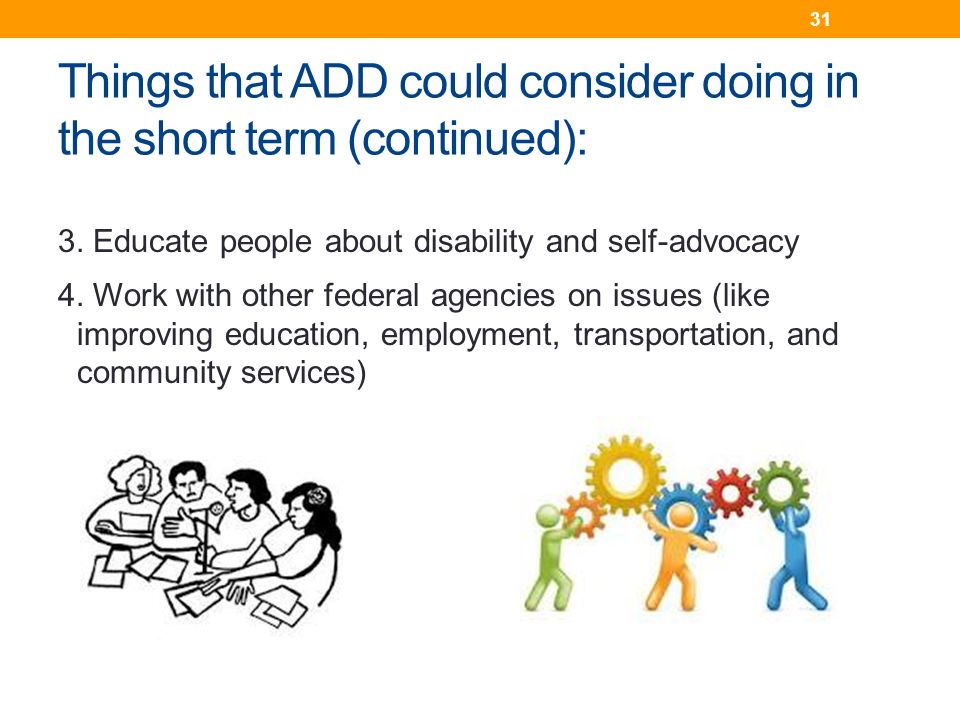 31

Things that ADD could consider doing in the short term (continued):

3. Educate people about disability and self-advocacy

4. Work with other federal agencies on issues (like improving education, employment, transportation, and community services)